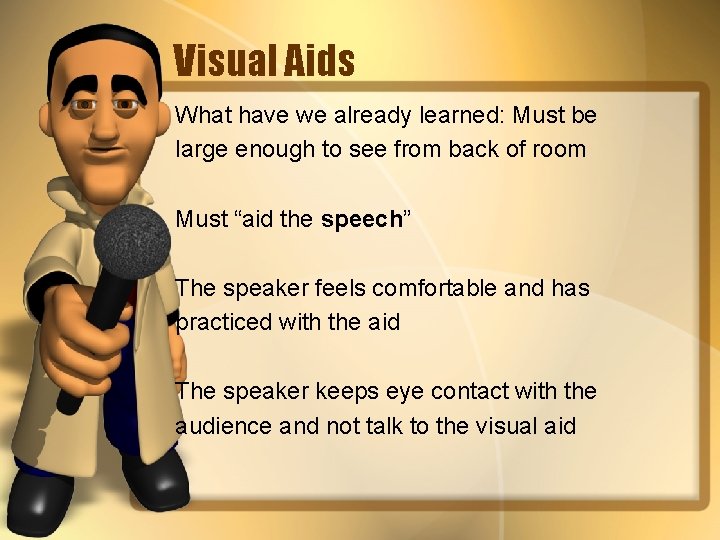 Visual Aids

What have we already learned: Must be large enough to see from back of room

Must “aid the speech”

The speaker feels comfortable and has practiced with the aid

The speaker keeps eye contact with the audience and not talk to the visual aid